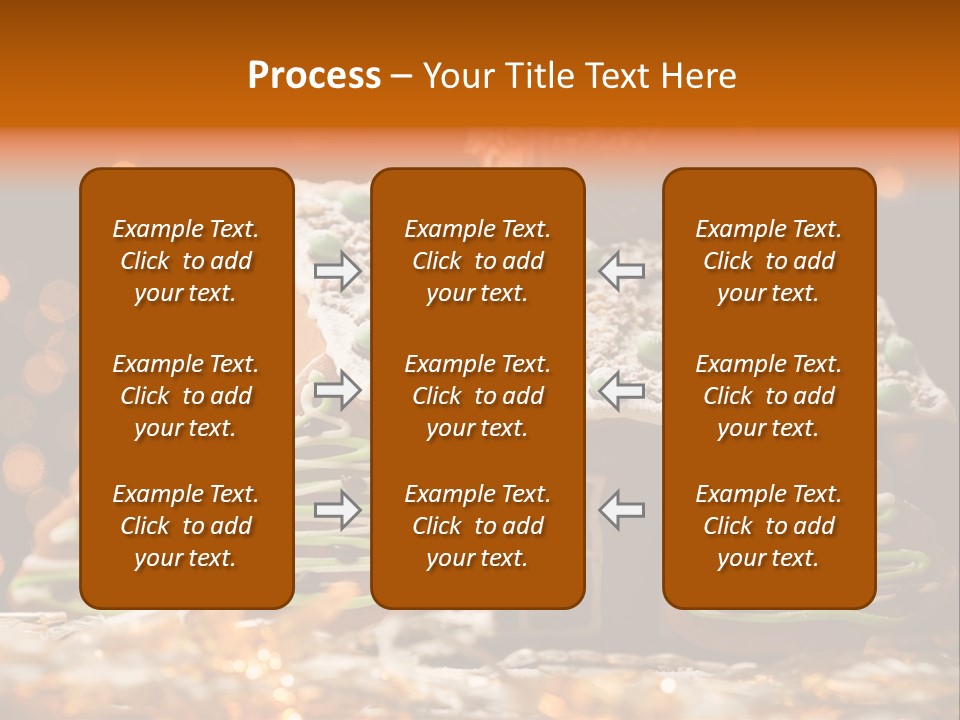 Process – Your Title Text Here

Example Text. Click to add your text.

Example Text. Click to add your text.

Example Text. Click to add your text.

Example Text. Click to add your text.

Example Text. Click to add your text.

Example Text. Click to add your text.

Example Text. Click to add your text.

Example Text. Click to add your text.

Example Text. Click to add your text.